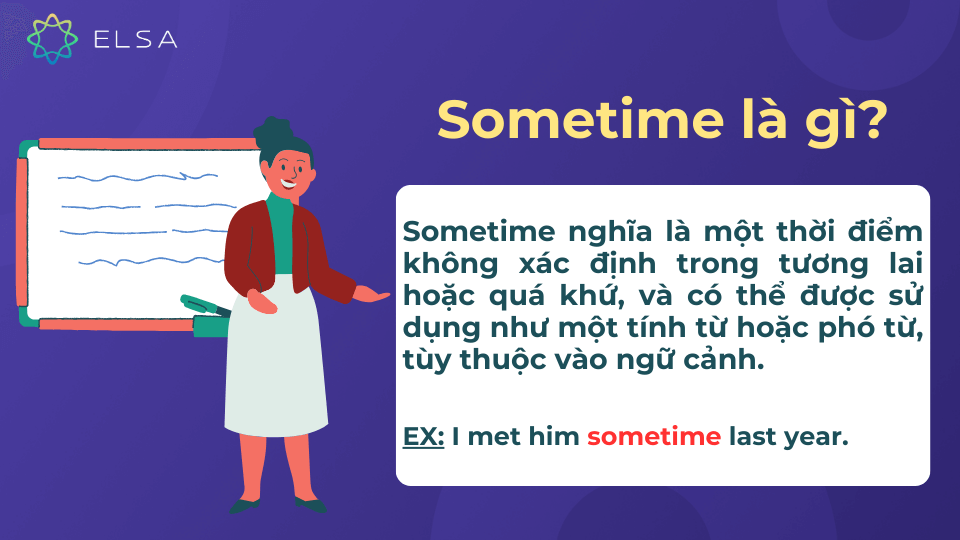 ELSA

Sometime là gì?

Sometime nghĩa là một thời điểm không xác định trong tương lai hoặc quá khứ, và có thể được sử dụng như một tính từ hoặc phó từ, tùy thuộc vào ngữ cảnh.

EX: I met him sometime last year.